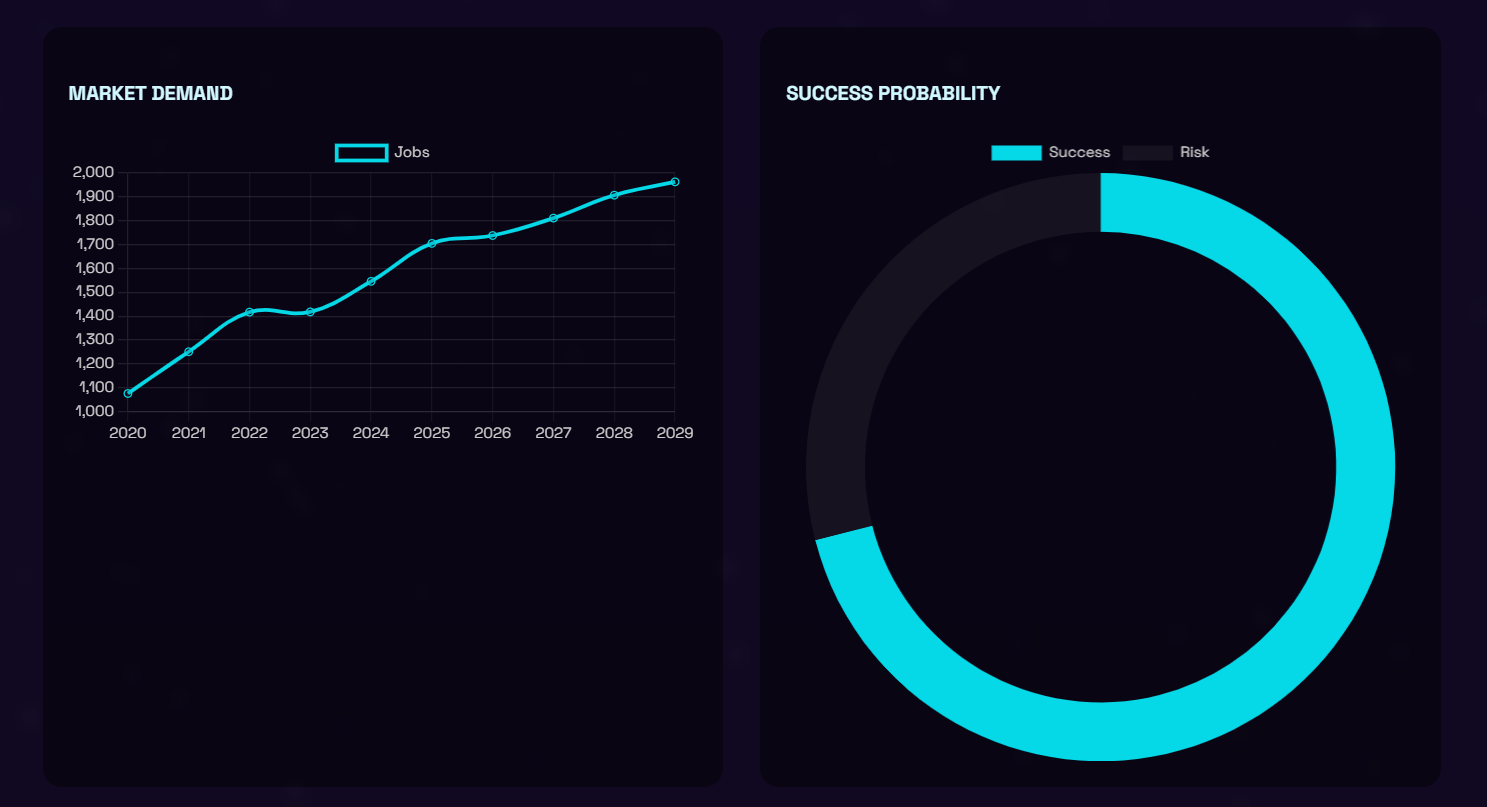 MARKET DEMAND

Jobs

2,000
1,900
1,800
1,700
1,600
1,500
1,400
1,300
1,200
1,100
1,000

2020 2021 2022 2023 2024 2025 2026 2027 2028 2029

SUCCESS PROBABILITY

Success Risk